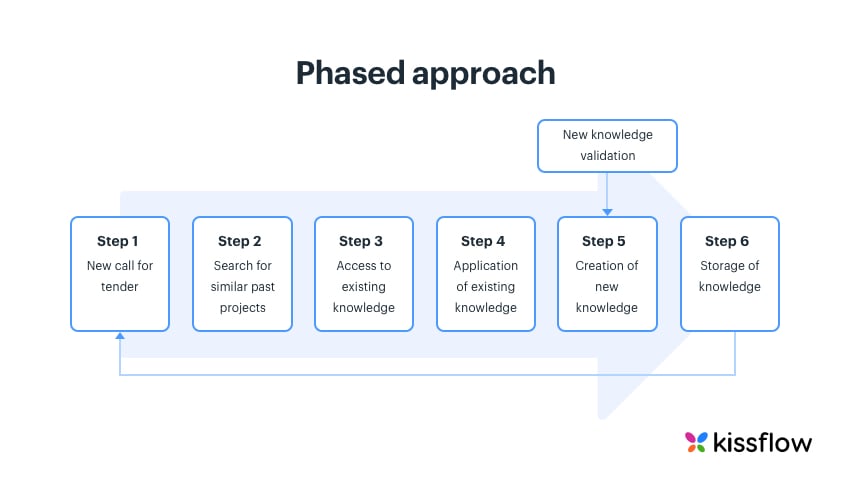 Phased approach

New knowledge validation

Step 1
New call for tender

Step 2
Search for similar past projects

Step 3
Access to existing knowledge

Step 4
Application of existing knowledge

Step 5
Creation of new knowledge

Step 6
Storage of knowledge

kissflow